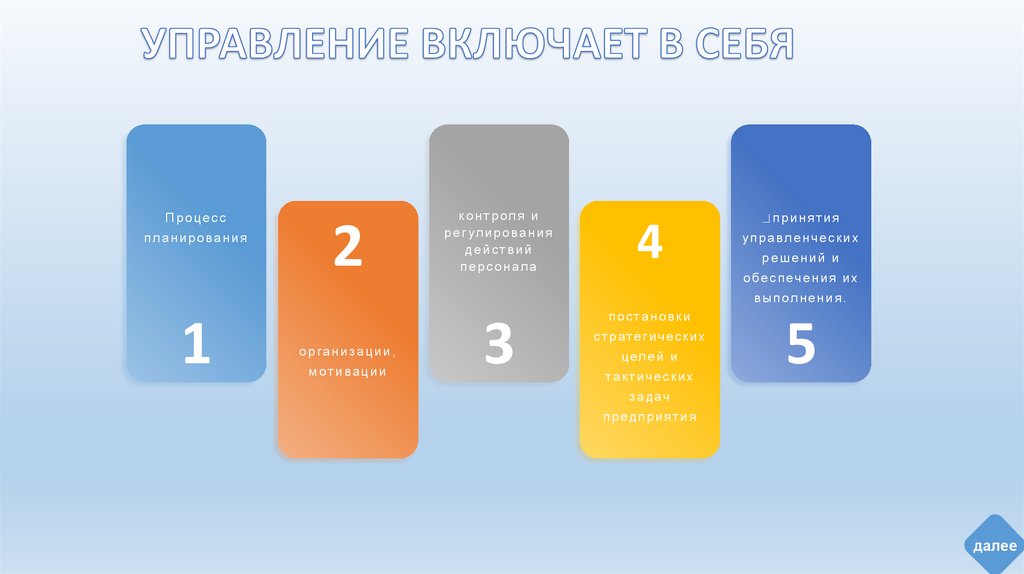 УПРАВЛЕНИЕ ВКЛЮЧАЕТ В СЕБЯ

Процесс планирования

1

2

организации, мотивации

контроля и регулирования действий персонала

3

4

постановки стратегических целей и тактических задач предприятия

принятия управленческих решений и обеспечения их выполнения.

5

далее